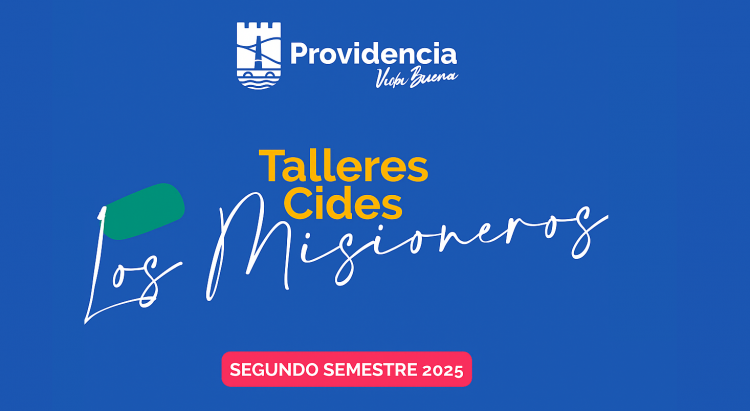 Providencia
Vida Buena

Talleres
Cides
Los Misioneros

SEGUNDO SEMESTRE 2025